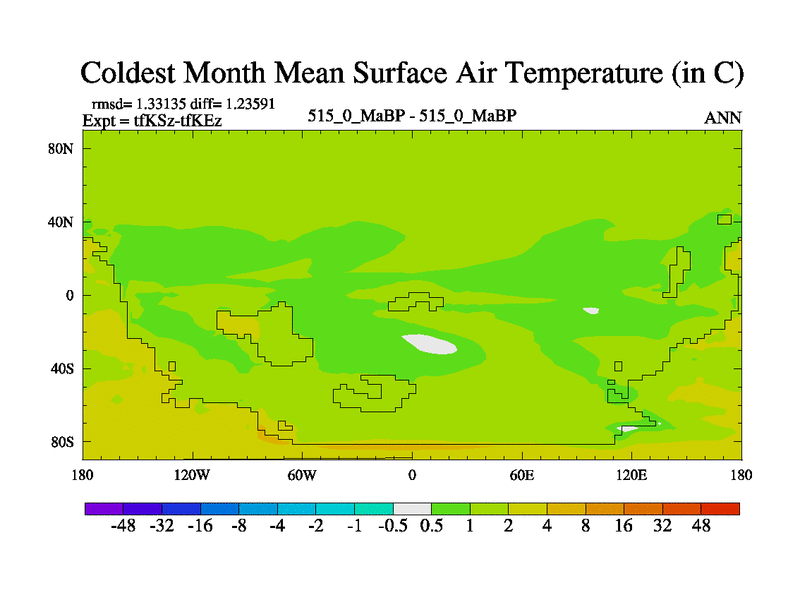 Coldest Month Mean Surface Air Temperature (in C)

rmsd= 1.33135 diff= 1.23591
Expt = tfKSz-tfKEz

515_0_MaBP - 515_0_MaBP

ANN

80N
40N
0
40S
80S

180 120W 60W 0 60E 120E 180

-48 -32 -16 -8 -4 -2 -1 -0.5 0.5 1 2 4 8 16 32 48